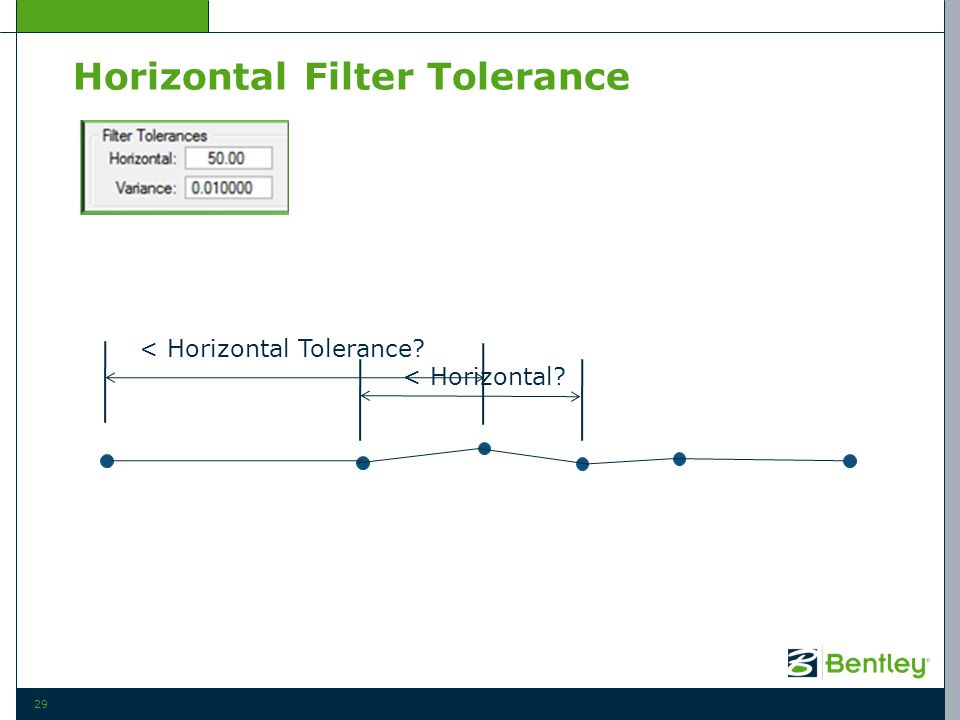 Horizontal Filter Tolerance

Filter Tolerances
Horizontal: 50.00
Variance: 0.010000

< Horizontal Tolerance?

< Horizontal?

Bentley

29